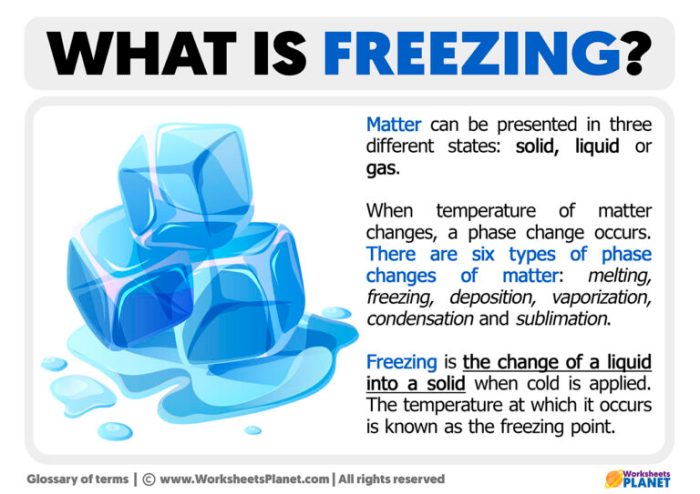 WHAT IS FREEZING?

Matter can be presented in three different states: solid, liquid or gas.

When temperature of matter changes, a phase change occurs. There are six types of phase changes of matter: melting, freezing, deposition, vaporization, condensation and sublimation.

Freezing is the change of a liquid into a solid when cold is applied. The temperature at which it occurs is known as the freezing point.

Glossary of terms | © www.WorksheetsPlanet.com | All rights reserved

Worksheets PLANET